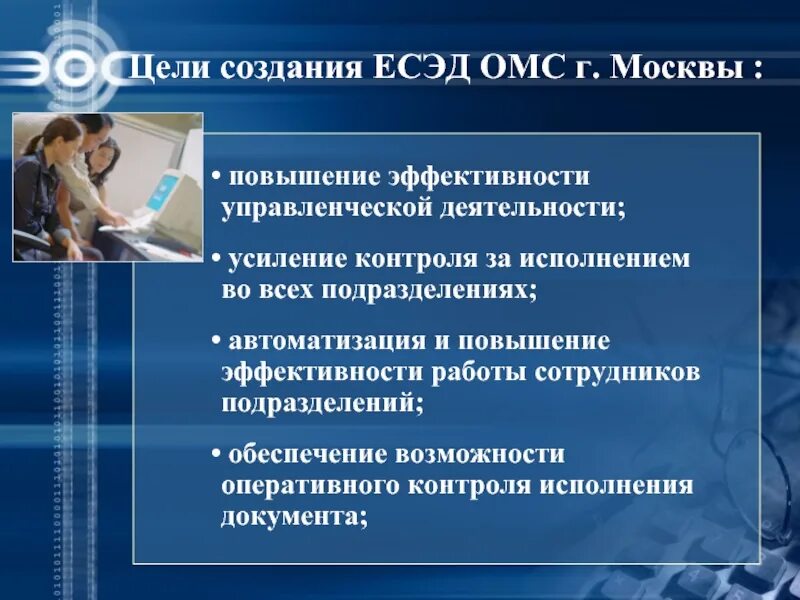 ЭОС Цели создания ЕСЭД ОМС г. Москвы :

• повышение эффективности управленческой деятельности;

• усиление контроля за исполнением во всех подразделениях;

• автоматизация и повышение эффективности работы сотрудников подразделений;

• обеспечение возможности оперативного контроля исполнения документа;